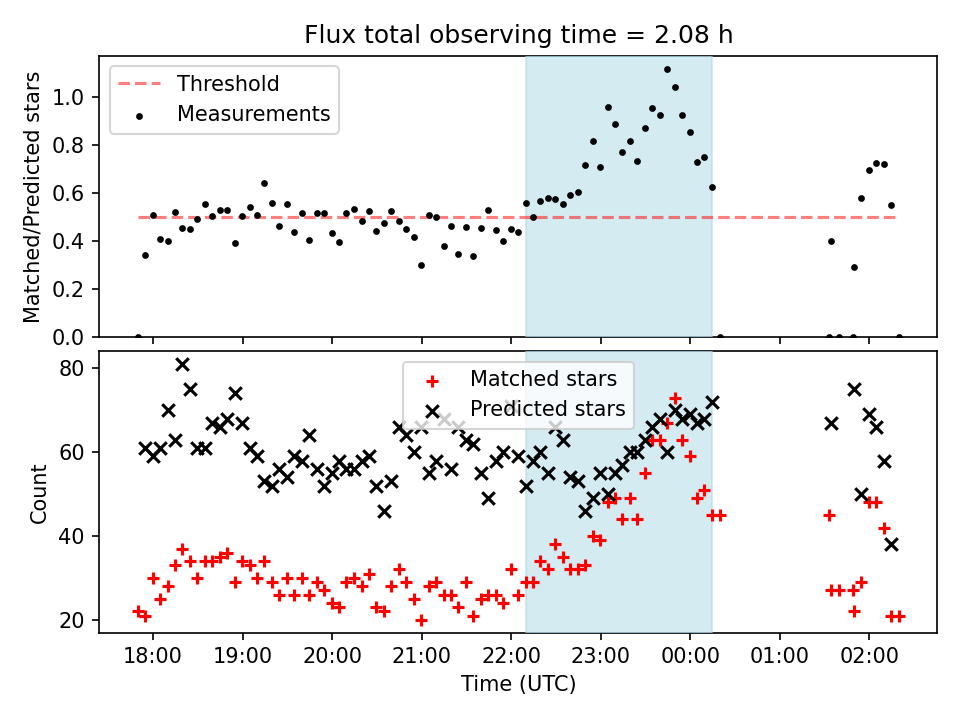 Flux total observing time = 2.08 h

Threshold
Measurements

Matched/Predicted stars

1.0
0.8
0.6
0.4
0.2
0.0

Matched stars
Predicted stars

Count

80
60
40
20

18:00 19:00 20:00 21:00 22:00 23:00 00:00 01:00 02:00

Time (UTC)